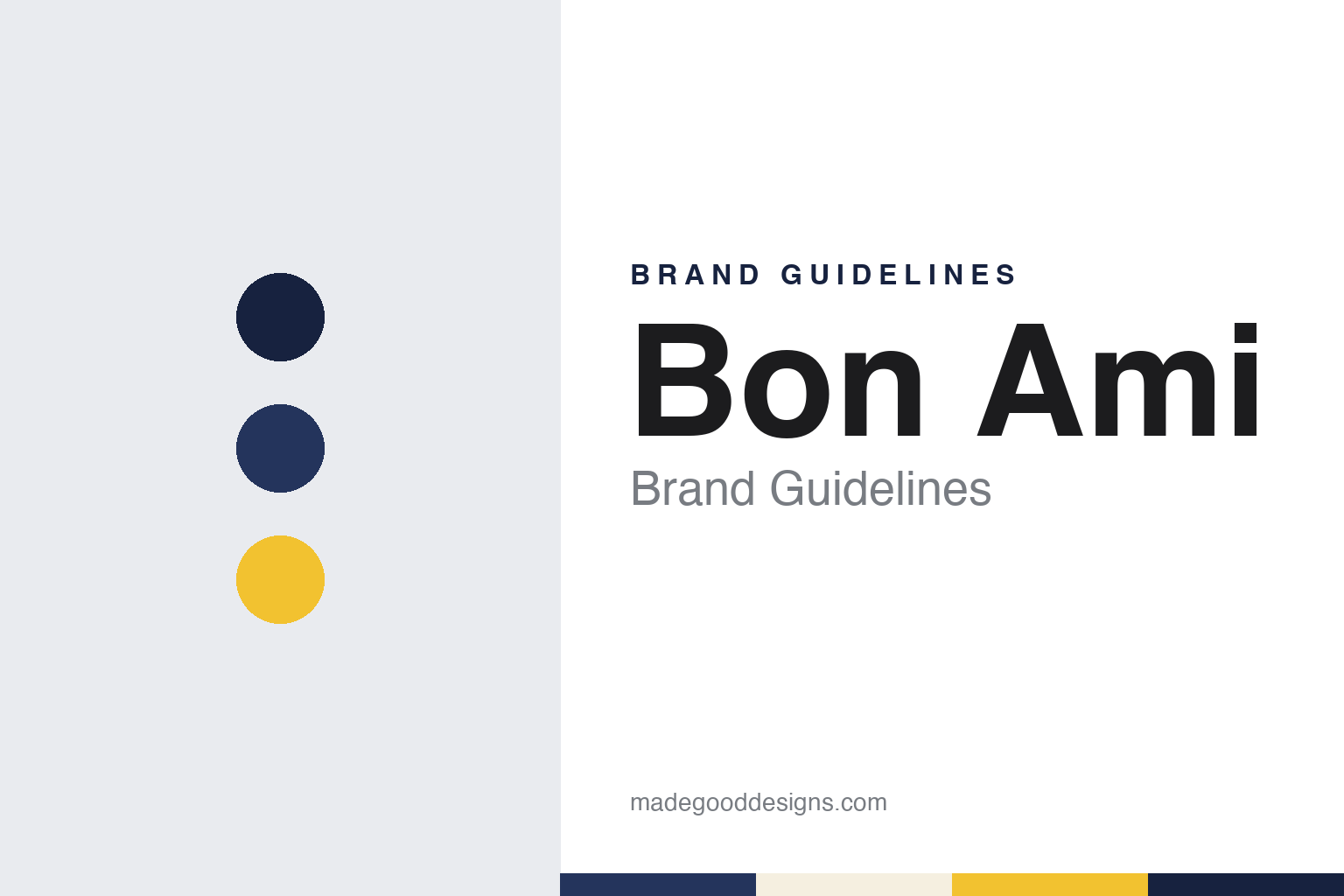 BRAND GUIDELINES

Bon Ami

Brand Guidelines

madegooddesigns.com